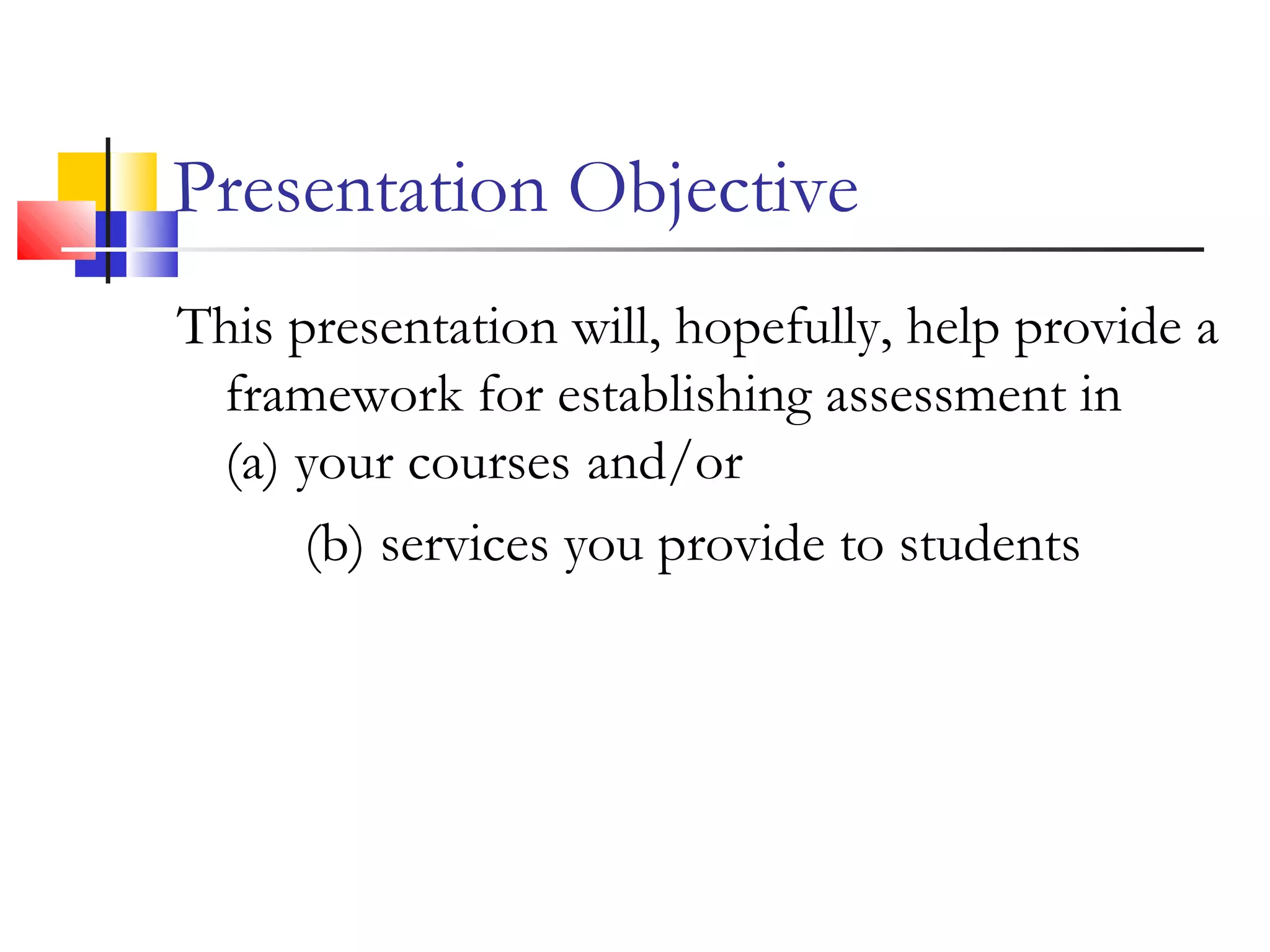 Presentation Objective

This presentation will, hopefully, help provide a framework for establishing assessment in (a) your courses and/or

(b) services you provide to students